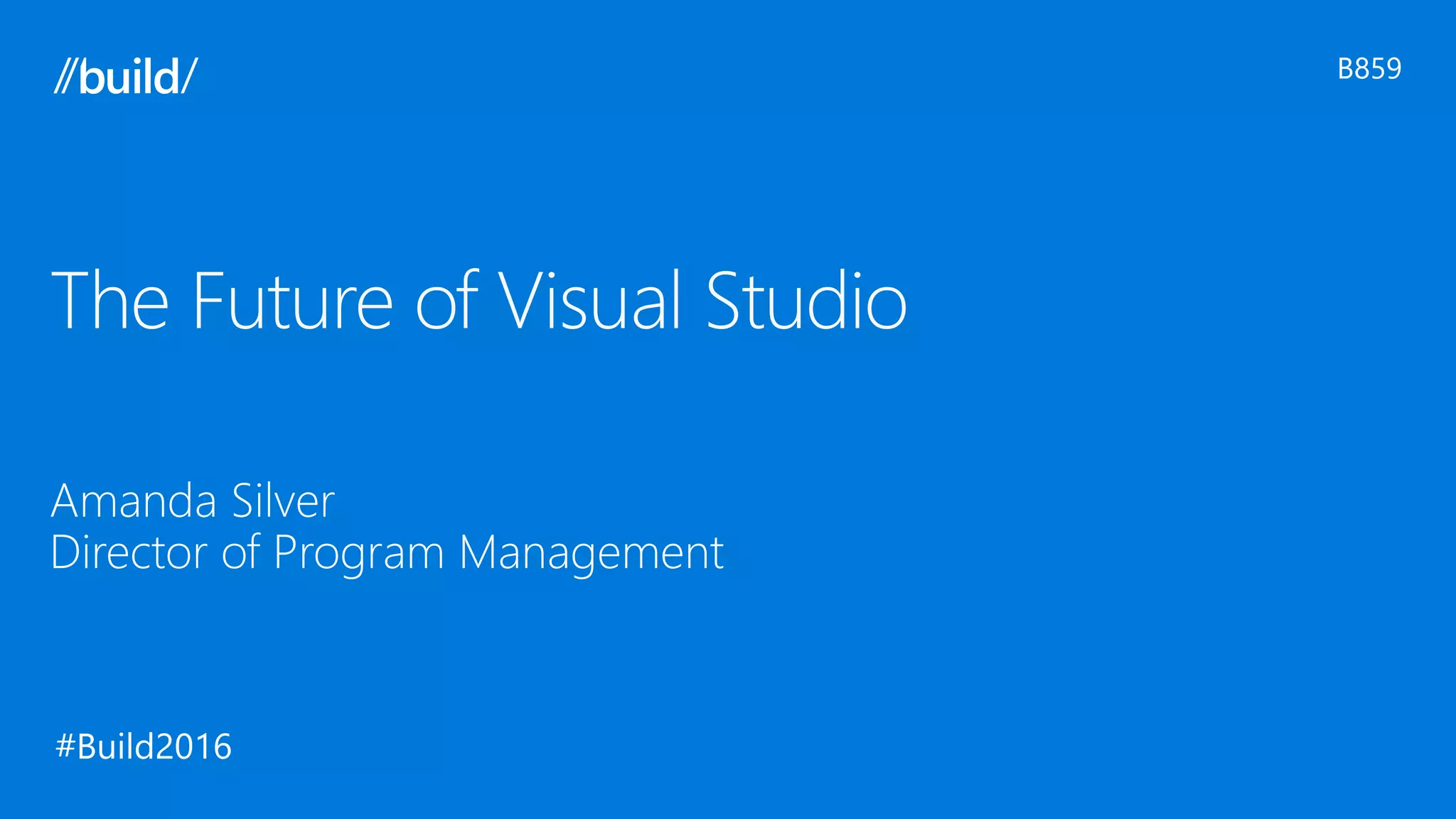 //build/

B859

The Future of Visual Studio

Amanda Silver
Director of Program Management

#Build2016